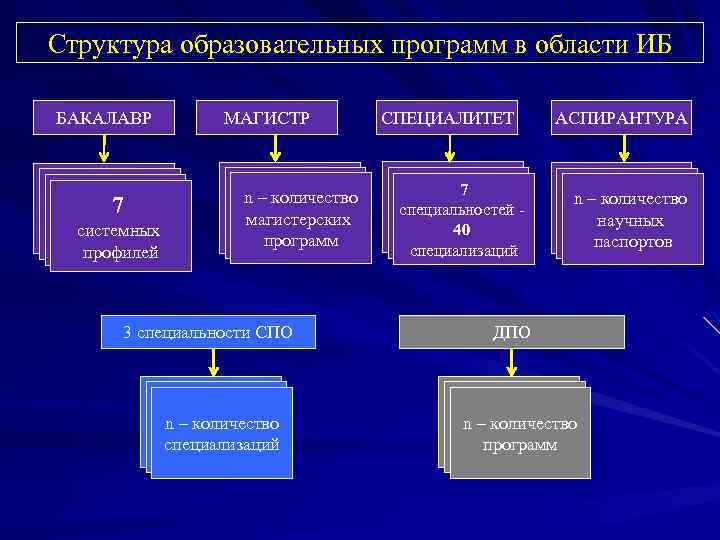 Структура образовательных программ в области ИБ

БАКАЛАВР

7
системных профилей

МАГИСТР

n – количество магистерских программ

СПЕЦИАЛИТЕТ

7
специальностей - 40 специализаций

АСПИРАНТУРА

n – количество научных паспортов

3 специальности СПО

n – количество специализаций

ДПО

n – количество программ